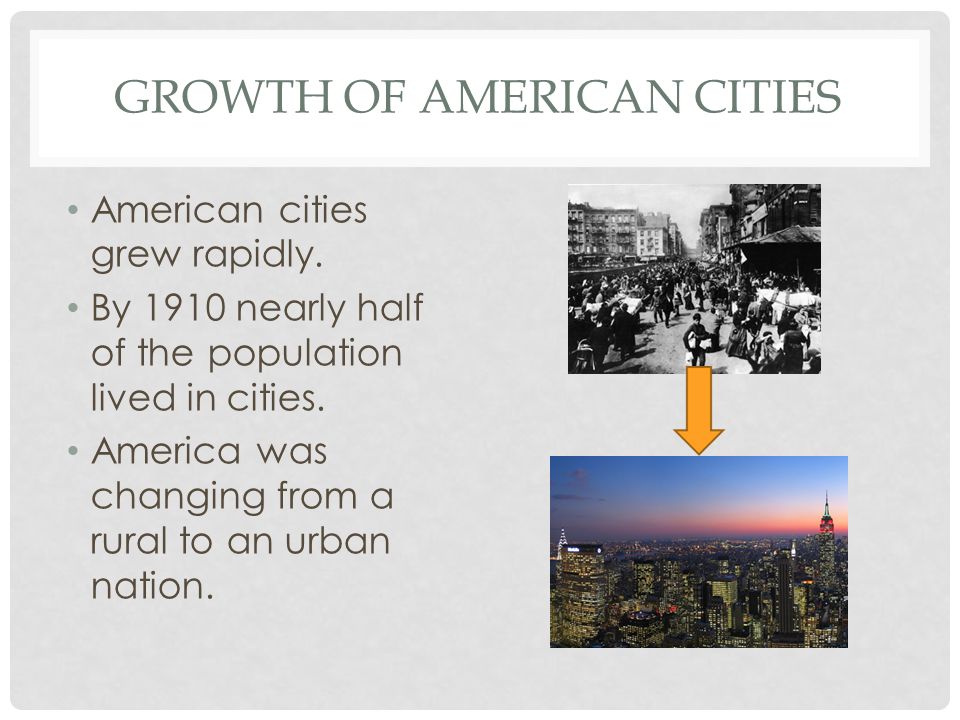 GROWTH OF AMERICAN CITIES

• American cities grew rapidly.
• By 1910 nearly half of the population lived in cities.
• America was changing from a rural to an urban nation.